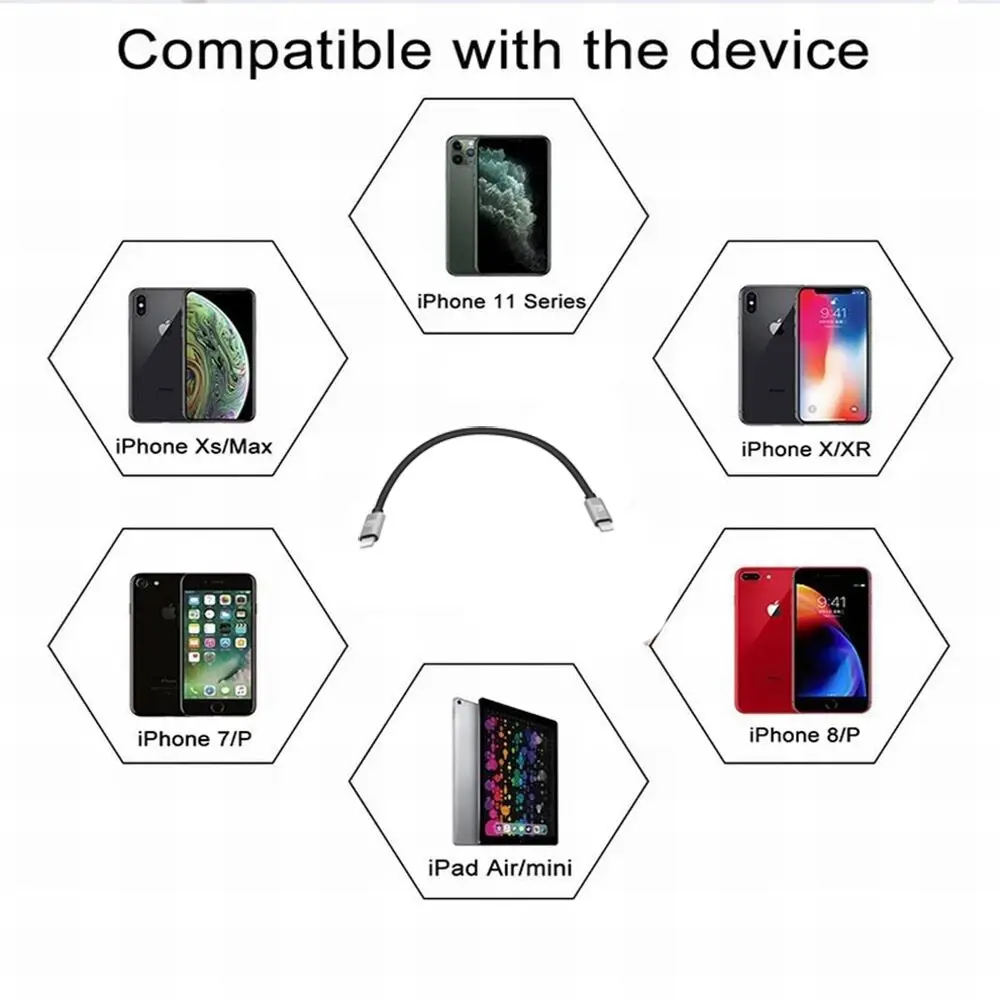 Compatible with the device

iPhone 11 Series

iPhone Xs/Max

9:41

iPhone X/XR

iPhone 7/P

9:41

iPhone 8/P

iPad Air/mini